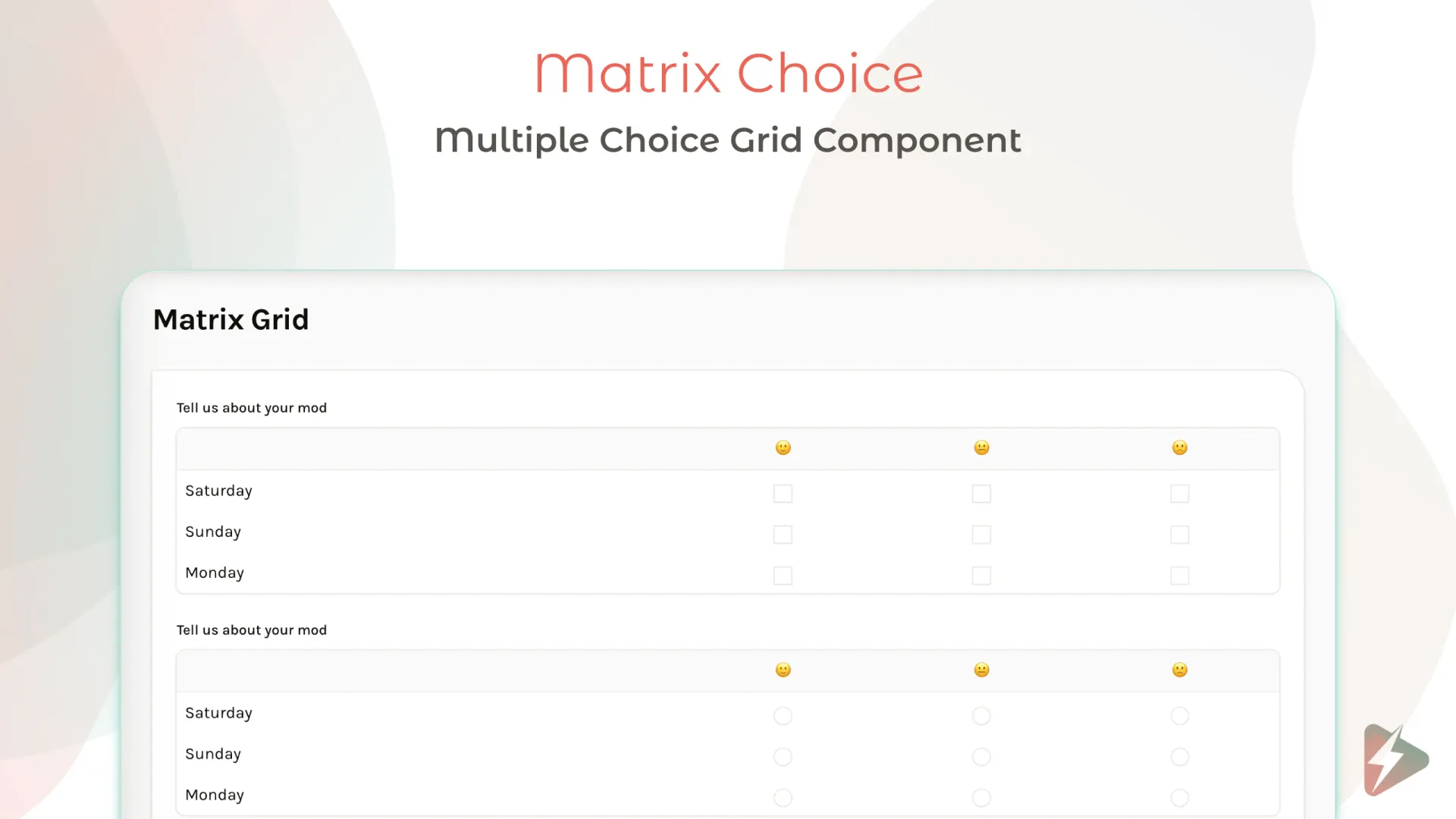 Matrix Choice

Multiple Choice Grid Component

Matrix Grid

Tell us about your mod

| | 🙂 | 😐 | 🙁 |
|---|---|---|---|
| Saturday | | | |
| Sunday | | | |
| Monday | | | |

Tell us about your mod

| | 🙂 | 😐 | 🙁 |
|---|---|---|---|
| Saturday | | | |
| Sunday | | | |
| Monday | | | |